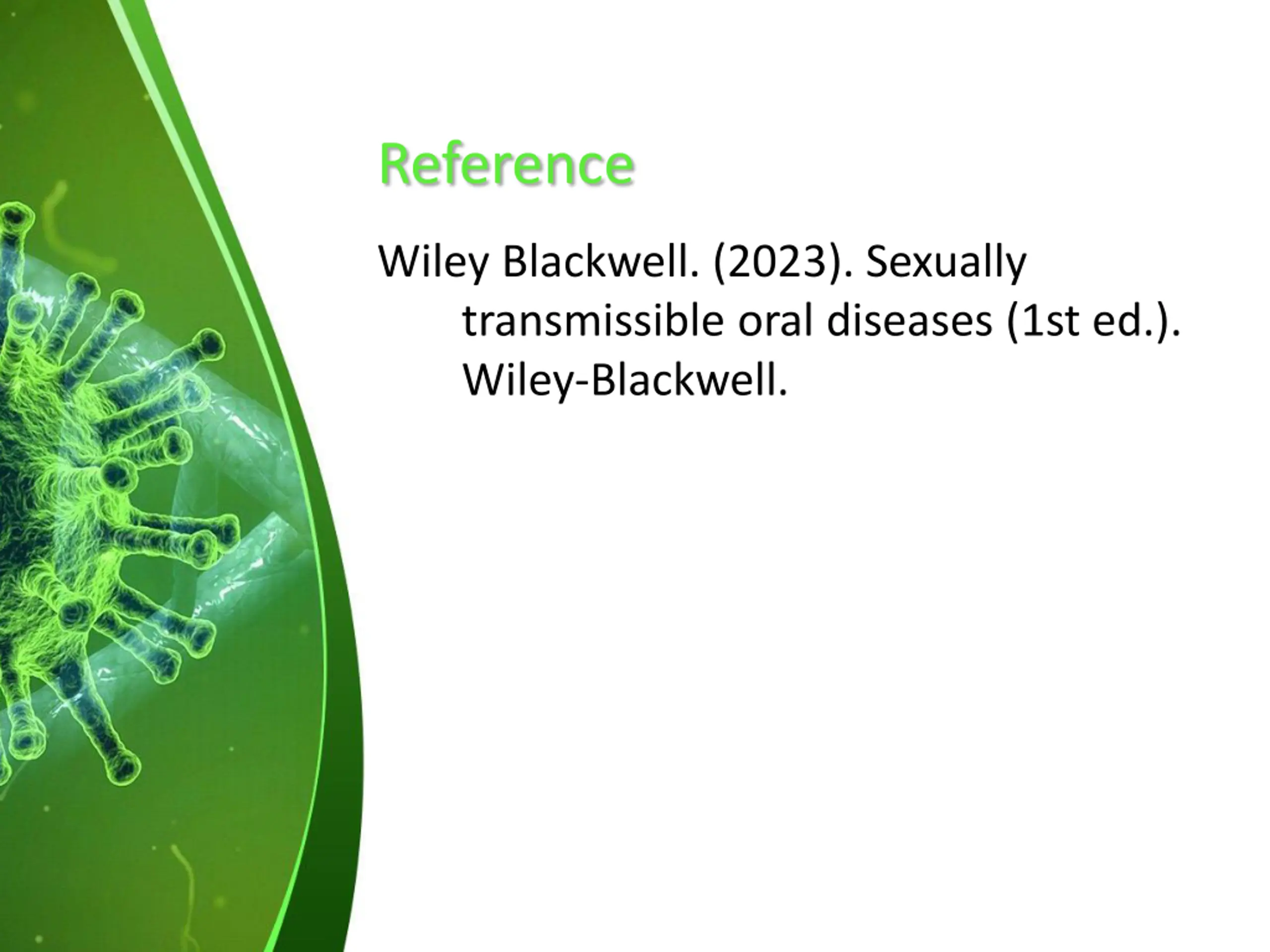 Reference

Wiley Blackwell. (2023). Sexually transmissible oral diseases (1st ed.). Wiley-Blackwell.